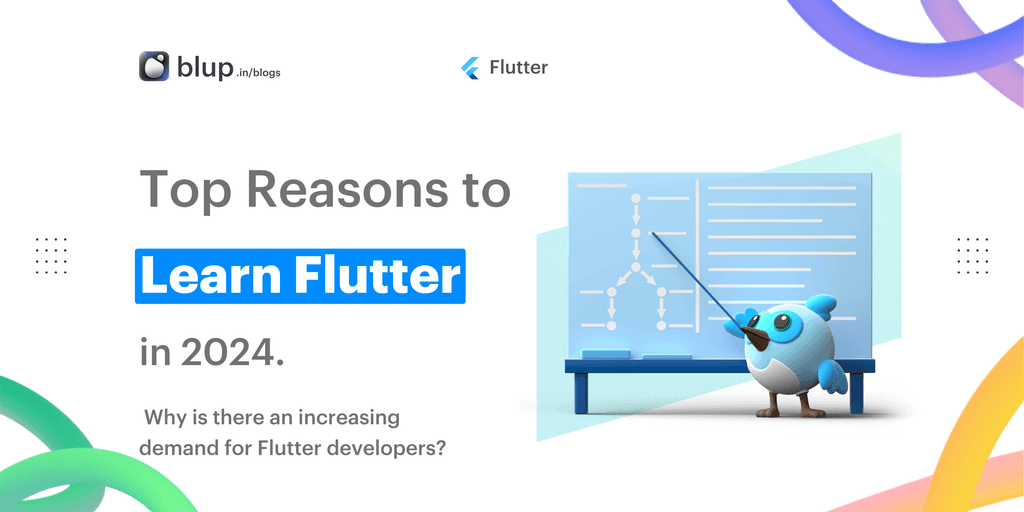 blup .in/blogs

Flutter

Top Reasons to

Learn Flutter

in 2024.

Why is there an increasing demand for Flutter developers?